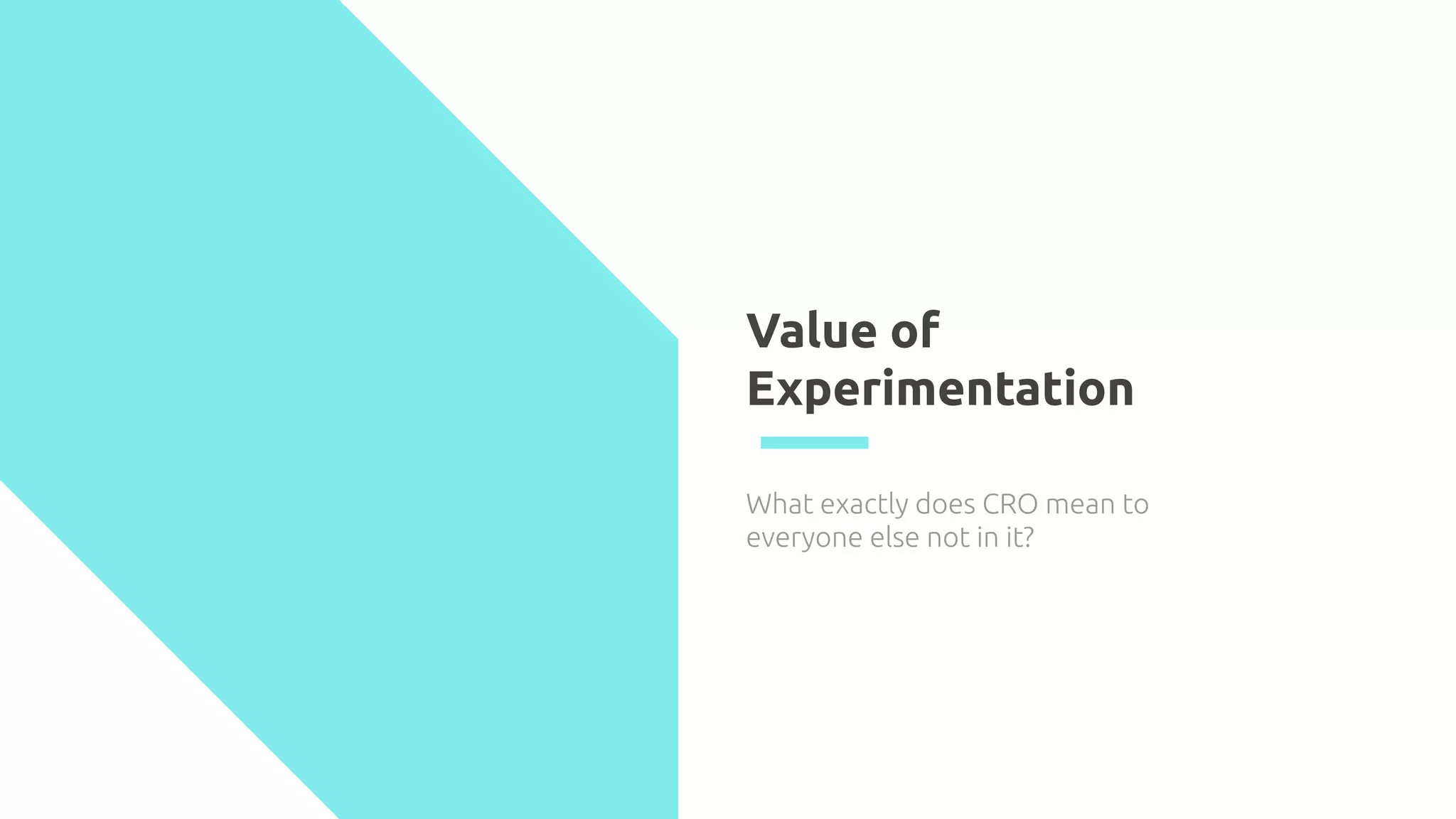 Value of Experimentation

What exactly does CRO mean to everyone else not in it?